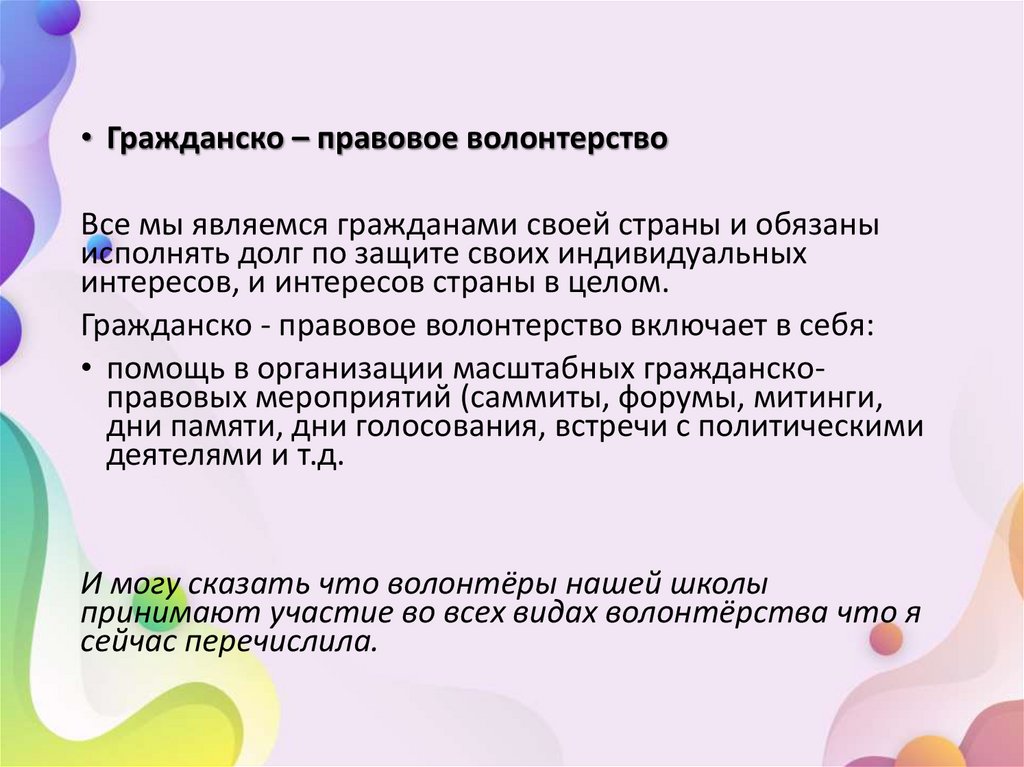 • Гражданско – правовое волонтерство

Все мы являемся гражданами своей страны и обязаны исполнять долг по защите своих индивидуальных интересов, и интересов страны в целом.

Гражданско - правовое волонтерство включает в себя:

• помощь в организации масштабных гражданско-правовых мероприятий (саммиты, форумы, митинги, дни памяти, дни голосования, встречи с политическими деятелями и т.д.

И могу сказать что волонтёры нашей школы принимают участие во всех видах волонтёрства что я сейчас перечислила.